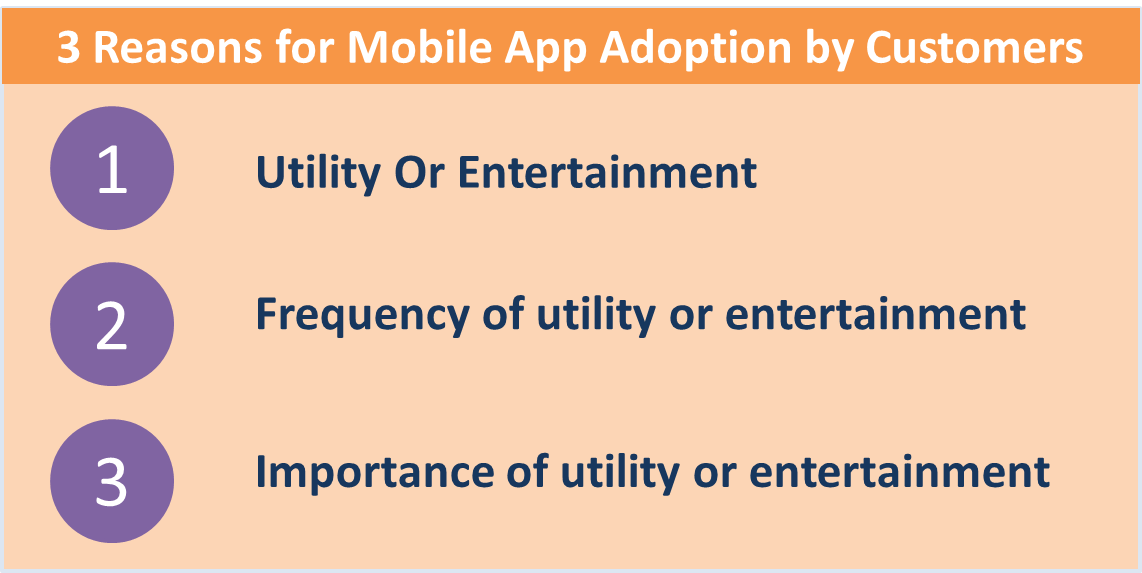 3 Reasons for Mobile App Adoption by Customers

1 Utility Or Entertainment

2 Frequency of utility or entertainment

3 Importance of utility or entertainment